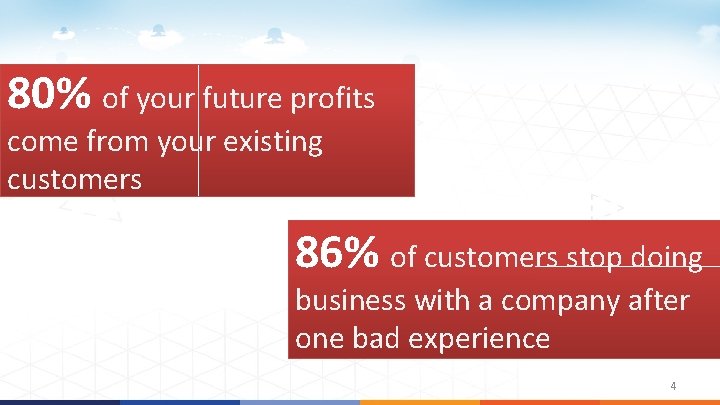 80% of your future profits come from your existing customers

86% of customers stop doing business with a company after one bad experience

4